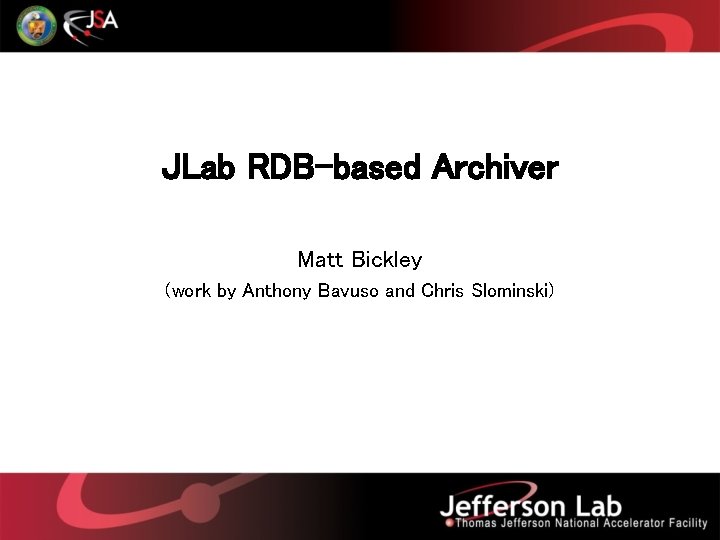 JSA

JLab RDB-based Archiver

Matt Bickley

(work by Anthony Bavuso and Chris Slominski)

Jefferson Lab

Thomas Jefferson National Accelerator Facility